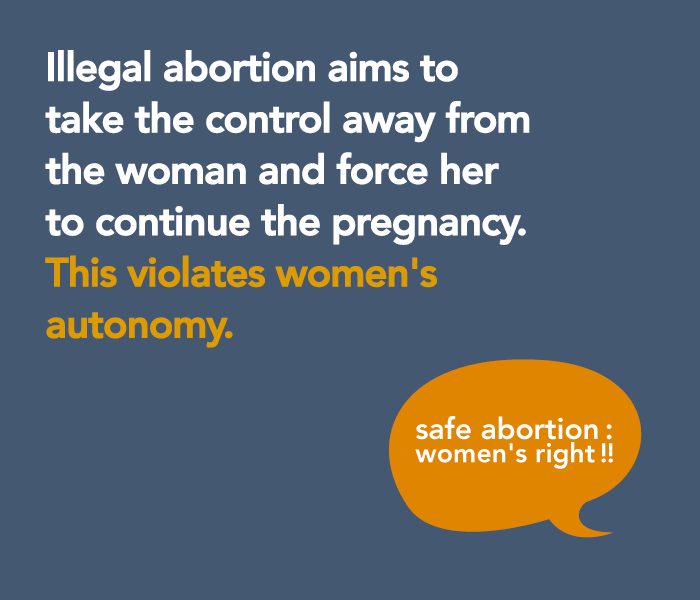 Illegal abortion aims to take the control away from the woman and force her to continue the pregnancy. This violates women's autonomy.

safe abortion : women's right !!